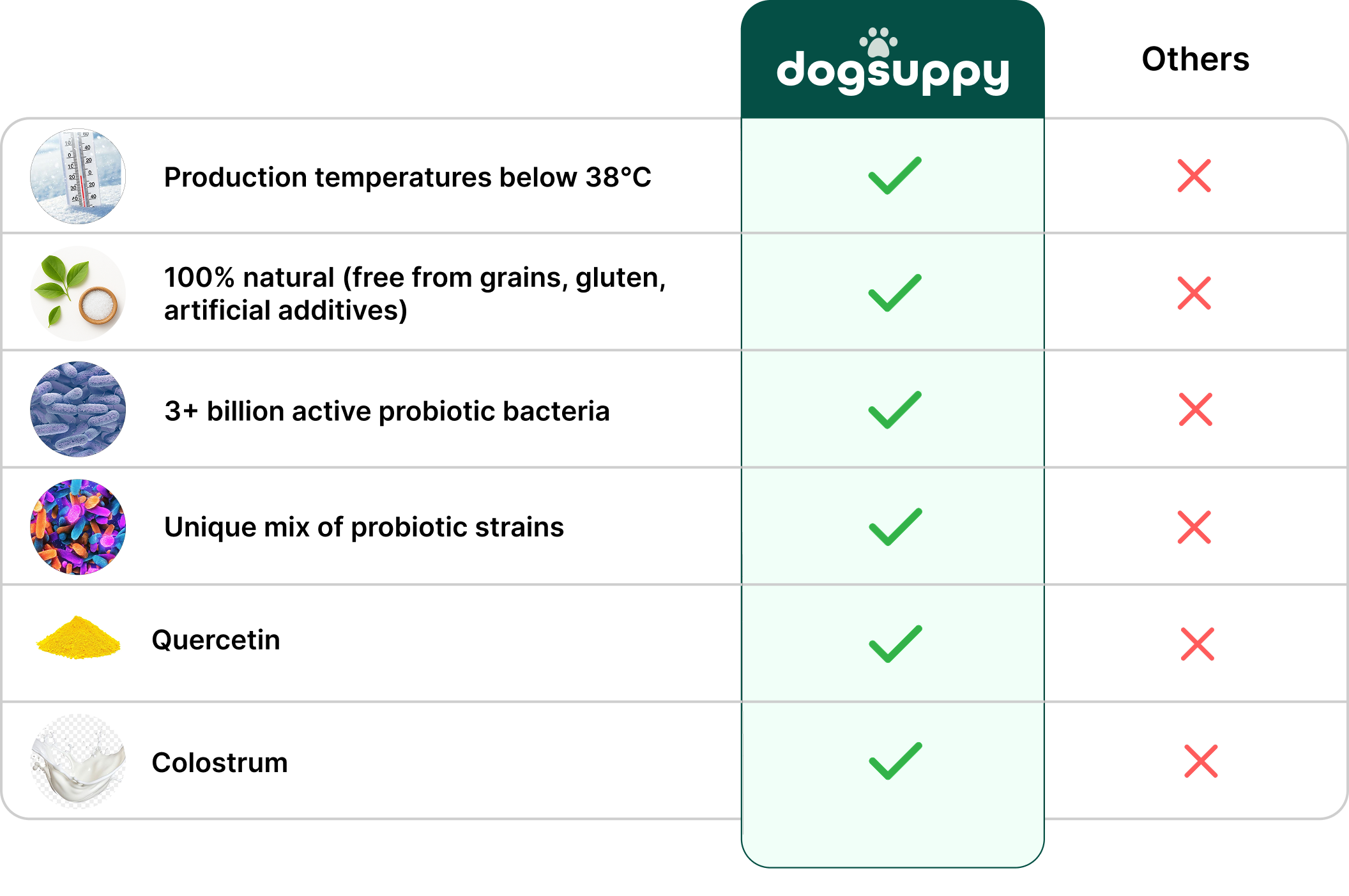 | | dogsuppy | Others |
|---|---|---|
| Production temperatures below 38°C | ✓ | ✗ |
| 100% natural (free from grains, gluten, artificial additives) | ✓ | ✗ |
| 3+ billion active probiotic bacteria | ✓ | ✗ |
| Unique mix of probiotic strains | ✓ | ✗ |
| Quercetin | ✓ | ✗ |
| Colostrum | ✓ | ✗ |